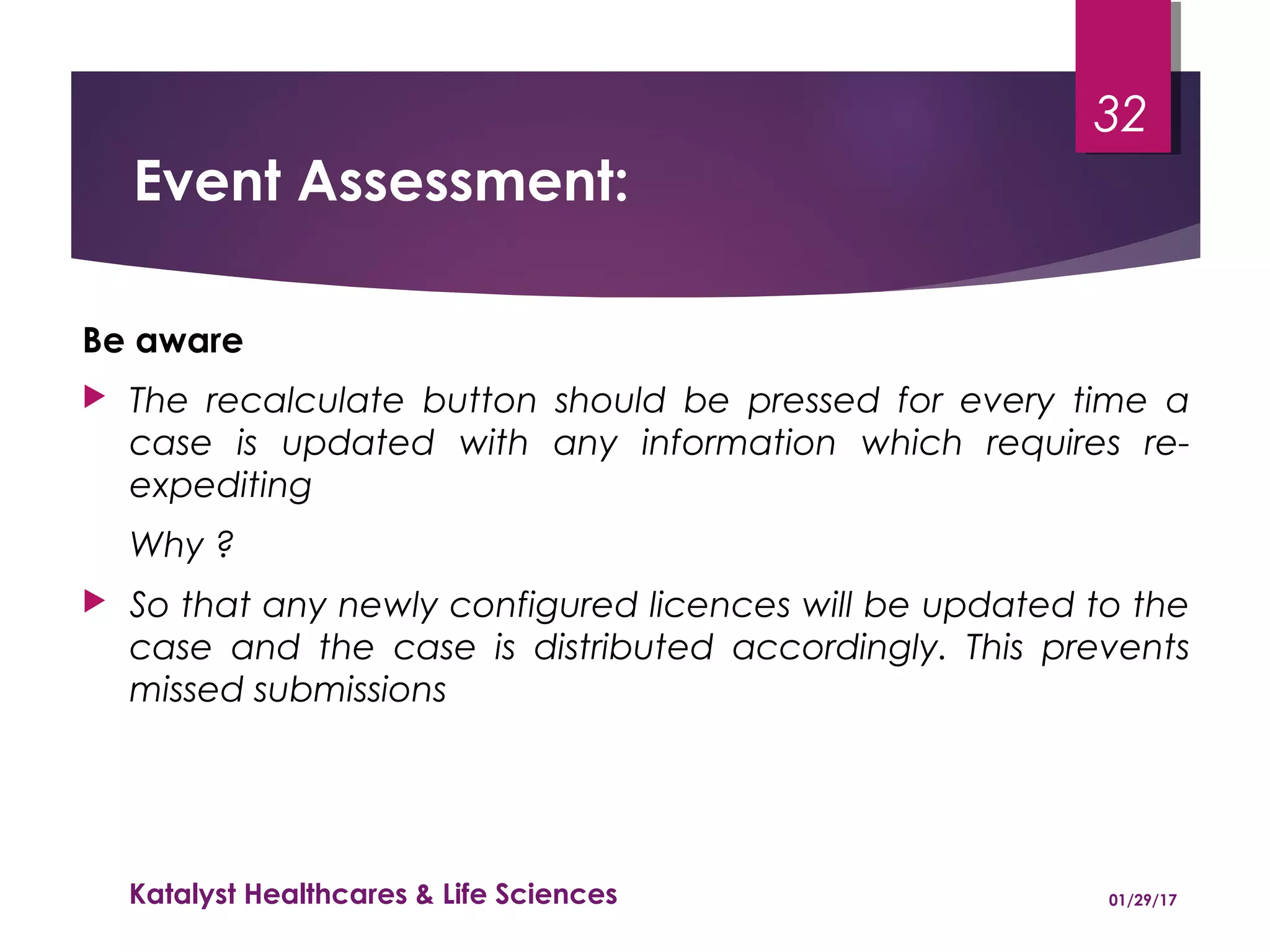 32

Event Assessment:

Be aware

The recalculate button should be pressed for every time a case is updated with any information which requires re-expediting

Why ?

So that any newly configured licences will be updated to the case and the case is distributed accordingly. This prevents missed submissions

Katalyst Healthcares & Life Sciences

01/29/17